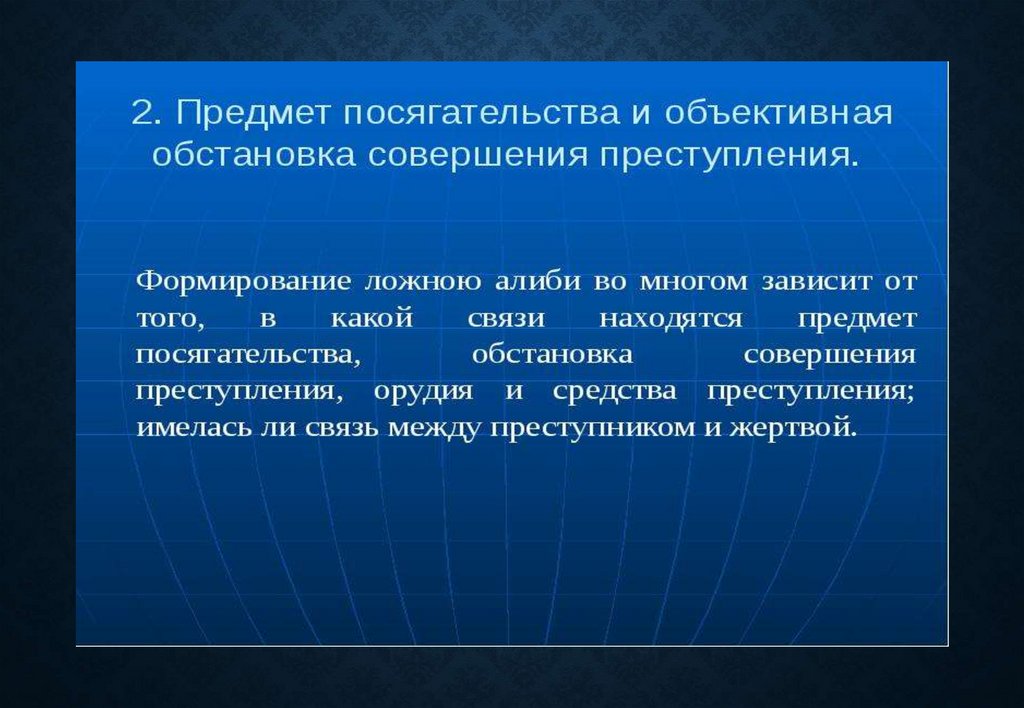 2. Предмет посягательства и объективная обстановка совершения преступления.

Формирование ложною алиби во многом зависит от того, в какой связи находятся предмет посягательства, обстановка совершения преступления, орудия и средства преступления; имелась ли связь между преступником и жертвой.